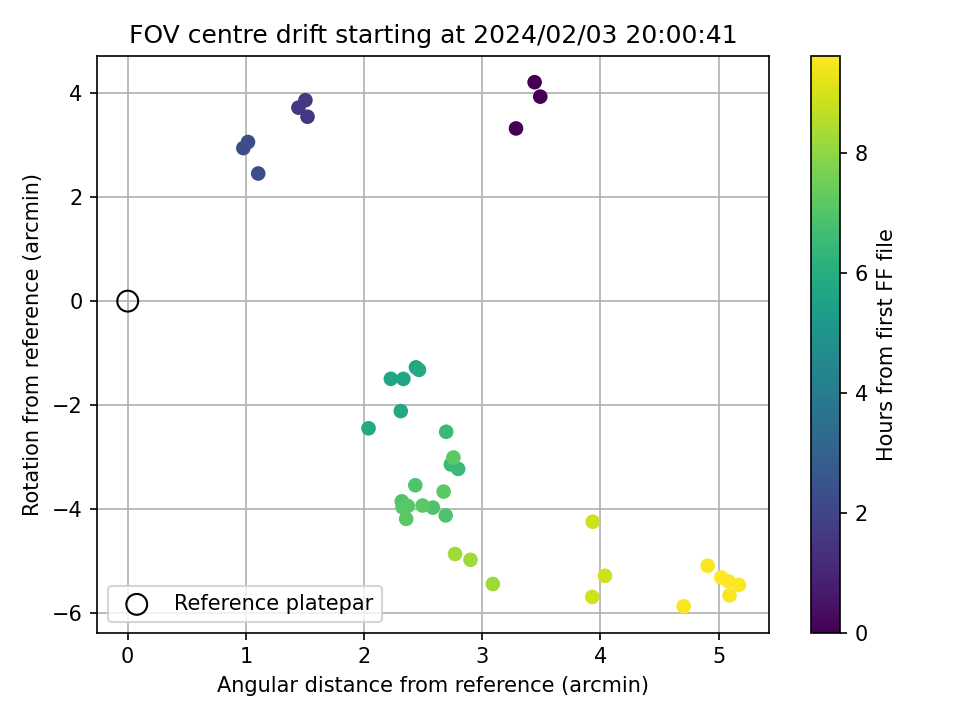 FOV centre drift starting at 2024/02/03 20:00:41

Rotation from reference (arcmin)

4
2
0
−2
−4
−6

0
1
2
3
4
5

Angular distance from reference (arcmin)

Reference platepar

Hours from first FF file

8
6
4
2
0